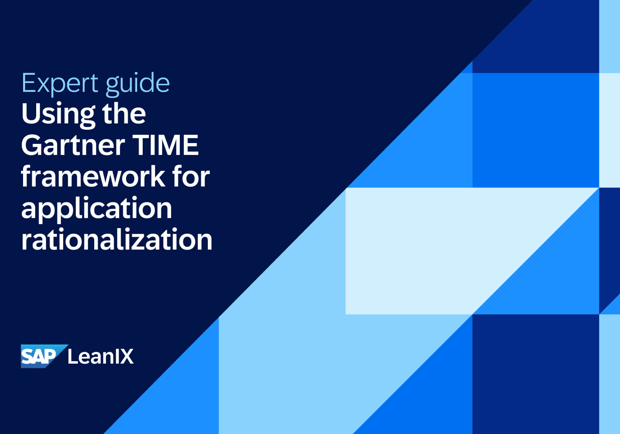 Expert guide
Using the Gartner TIME framework for application rationalization

SAP LeanIX